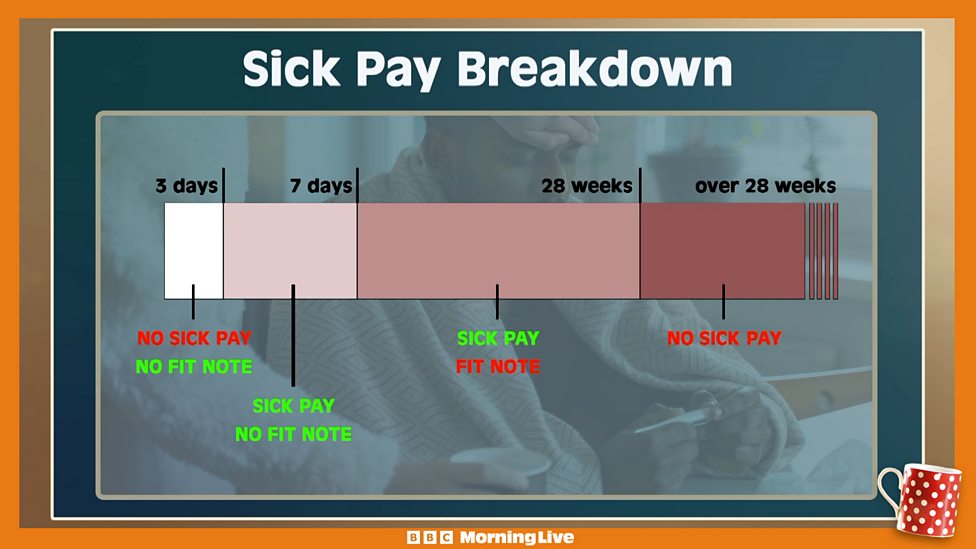 Sick Pay Breakdown

3 days

7 days

28 weeks

over 28 weeks

NO SICK PAY
NO FIT NOTE

SICK PAY
NO FIT NOTE

SICK PAY
FIT NOTE

NO SICK PAY

BBC MorningLive